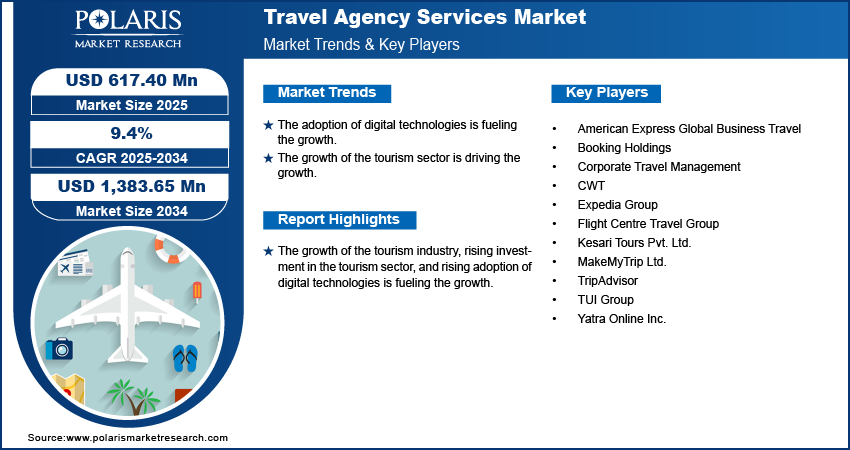 POLARIS
MARKET RESEARCH

Travel Agency Services Market
Market Trends & Key Players

USD 617.40 Mn
Market Size 2025

9.4%
CAGR 2025-2034

USD 1,383.65 Mn
Market Size 2034

Market Trends

★ The adoption of digital technologies is fueling the growth.
★ The growth of the tourism sector is driving the growth.

Report Highlights

★ The growth of the tourism industry, rising investment in the tourism sector, and rising adoption of digital technologies is fueling the growth.

Key Players

• American Express Global Business Travel
• Booking Holdings
• Corporate Travel Management
• CWT
• Expedia Group
• Flight Centre Travel Group
• Kesari Tours Pvt. Ltd.
• MakeMyTrip Ltd.
• TripAdvisor
• TUI Group
• Yatra Online Inc.

Source:www.polarismarketresearch.com